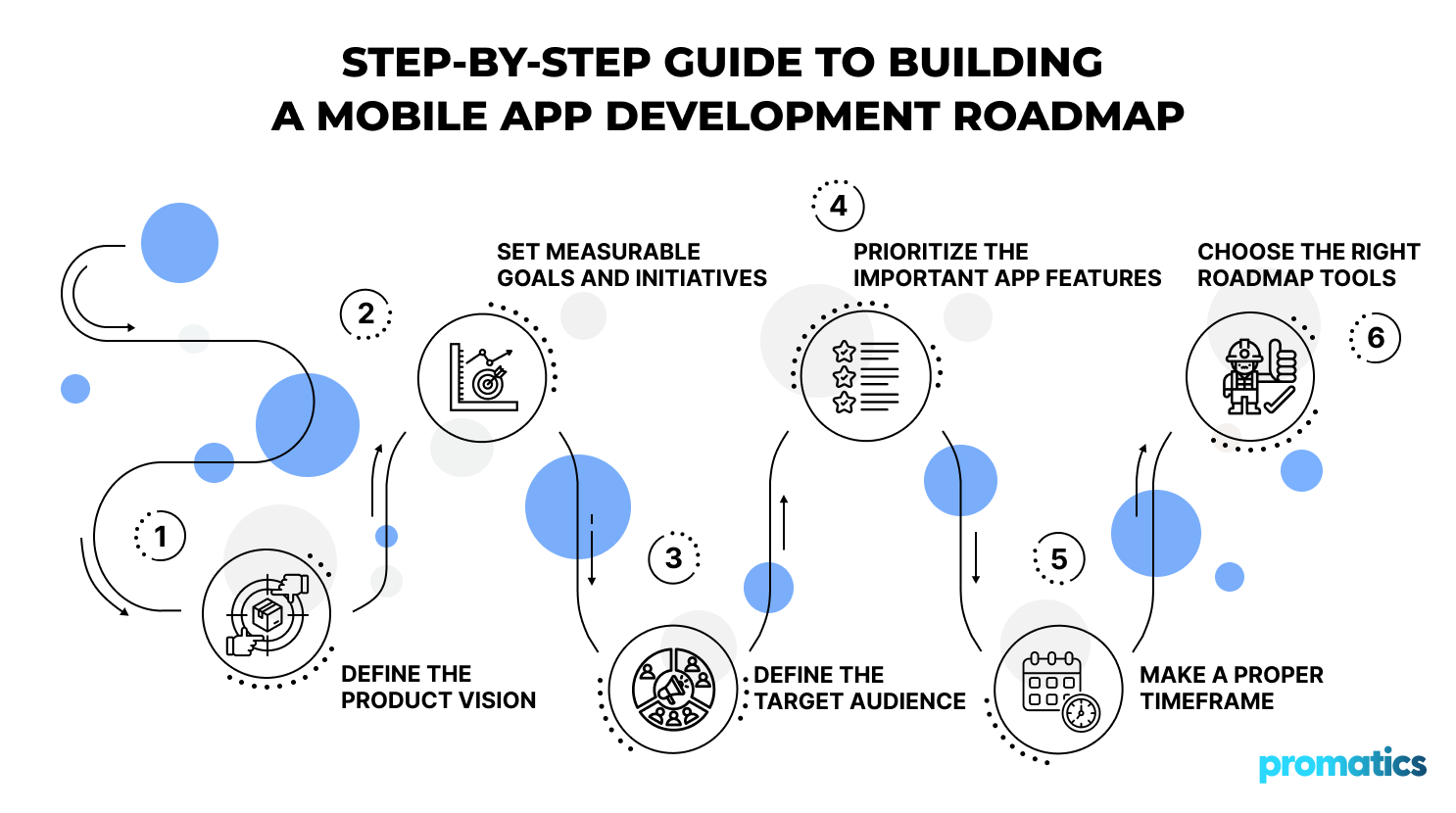 STEP-BY-STEP GUIDE TO BUILDING
A MOBILE APP DEVELOPMENT ROADMAP

1
DEFINE THE PRODUCT VISION

2
SET MEASURABLE GOALS AND INITIATIVES

3
DEFINE THE TARGET AUDIENCE

4
PRIORITIZE THE IMPORTANT APP FEATURES

5
MAKE A PROPER TIMEFRAME

6
CHOOSE THE RIGHT ROADMAP TOOLS

promatics